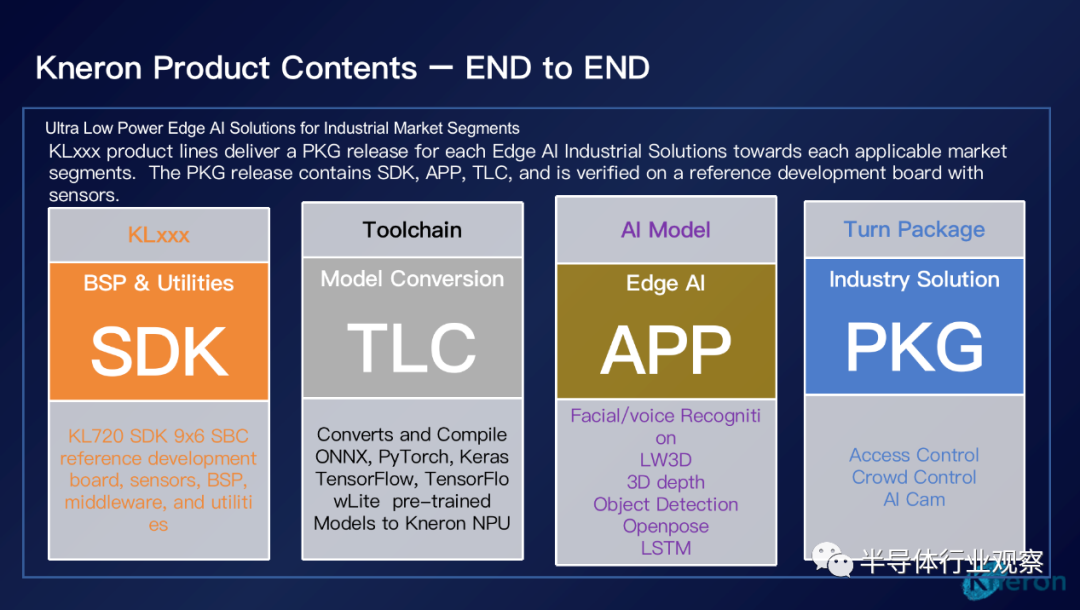 Kneron Product Contents — END to END

Ultra Low Power Edge AI Solutions for Industrial Market Segments

KLxxx product lines deliver a PKG release for each Edge AI Industrial Solutions towards each applicable market segments. The PKG release contains SDK, APP, TLC, and is verified on a reference development board with sensors.

KLxxx

BSP & Utilities

SDK

KL720 SDK 9x6 SBC reference development board, sensors, BSP, middleware, and utilities

Toolchain

Model Conversion

TLC

Converts and Compile ONNX, PyTorch, Keras TensorFlow, TensorFlowLite pre-trained Models to Kneron NPU

AI Model

Edge AI

APP

Facial/voice Recognition
LW3D
3D depth
Object Detection
Openpose
LSTM

Turn Package

Industry Solution

PKG

Access Control
Crowd Control
AI Cam

半导体行业观察

Kneron